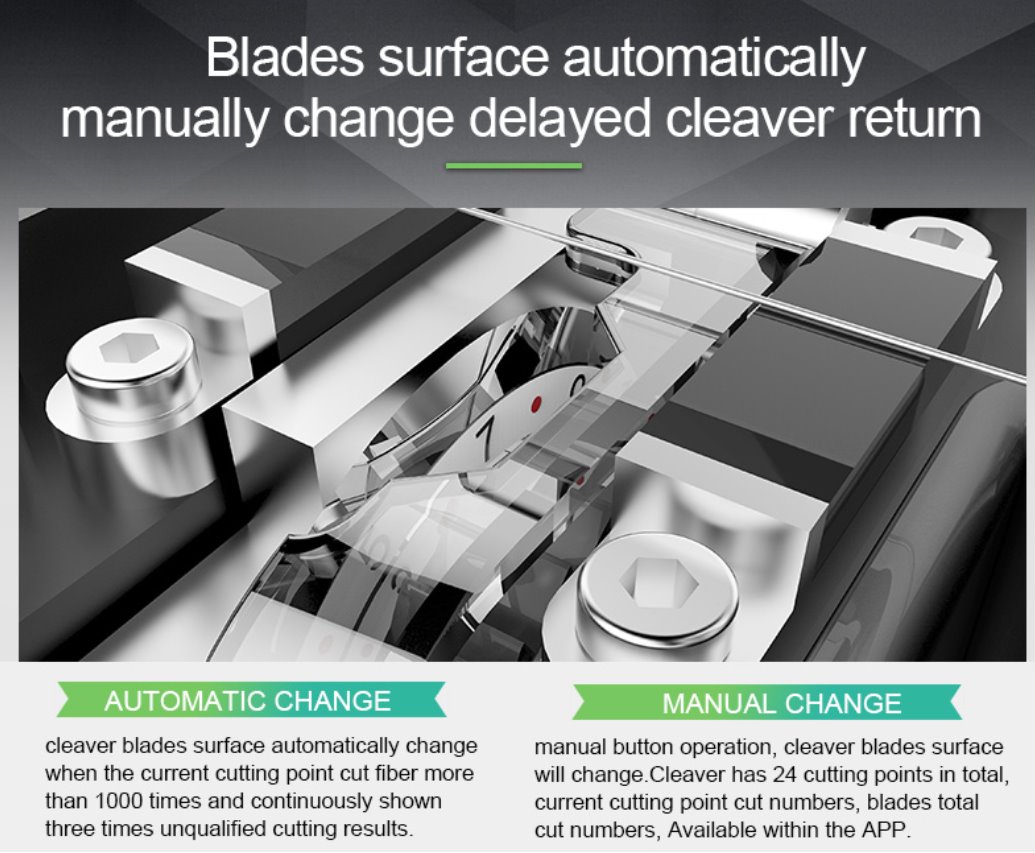 Blades surface automatically manually change delayed cleaver return

7

AUTOMATIC CHANGE

cleaver blades surface automatically change when the current cutting point cut fiber more than 1000 times and continuously shown three times unqualified cutting results.

MANUAL CHANGE

manual button operation, cleaver blades surface will change.Cleaver has 24 cutting points in total, current cutting point cut numbers, blades total cut numbers, Available within the APP.